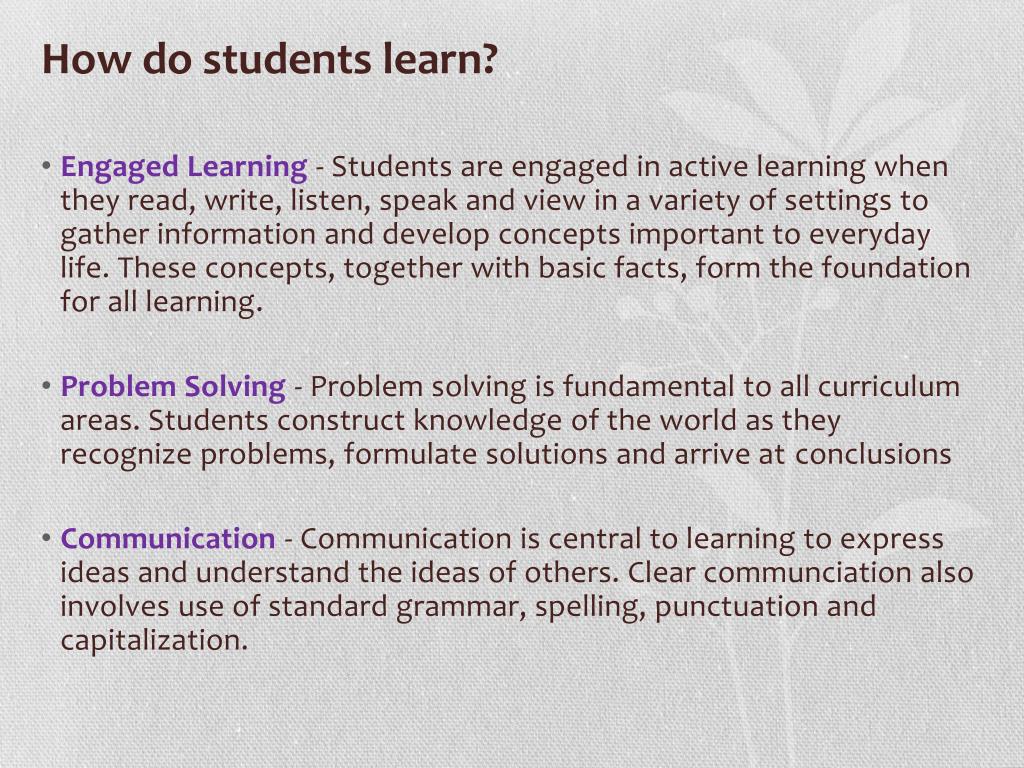 How do students learn?

• Engaged Learning - Students are engaged in active learning when they read, write, listen, speak and view in a variety of settings to gather information and develop concepts important to everyday life. These concepts, together with basic facts, form the foundation for all learning.

• Problem Solving - Problem solving is fundamental to all curriculum areas. Students construct knowledge of the world as they recognize problems, formulate solutions and arrive at conclusions

• Communication - Communication is central to learning to express ideas and understand the ideas of others. Clear communciation also involves use of standard grammar, spelling, punctuation and capitalization.